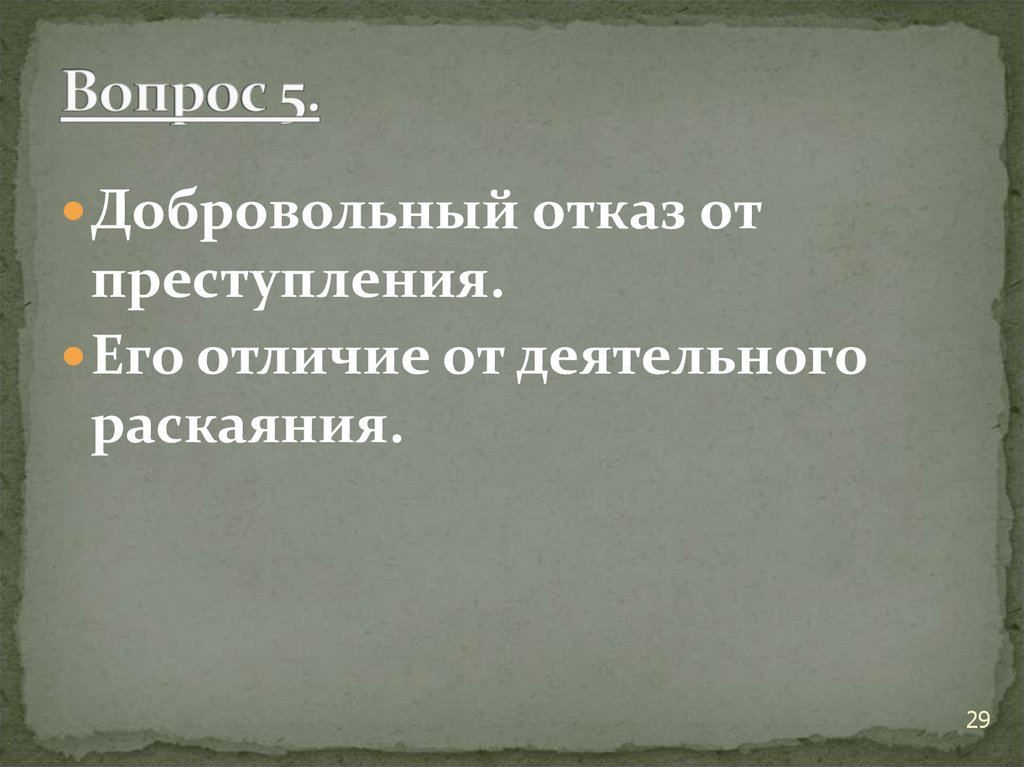 Вопрос 5.

Добровольный отказ от преступления.

Его отличие от деятельного раскаяния.

29